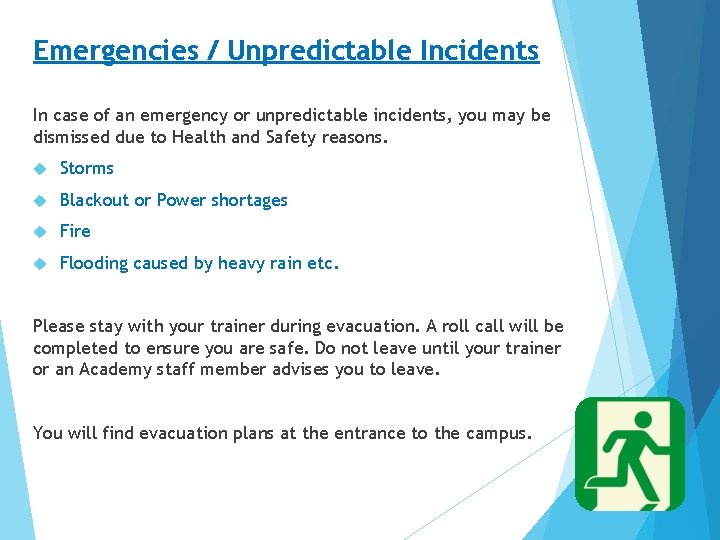 Emergencies / Unpredictable Incidents

In case of an emergency or unpredictable incidents, you may be dismissed due to Health and Safety reasons.

Storms
Blackout or Power shortages
Fire
Flooding caused by heavy rain etc.

Please stay with your trainer during evacuation. A roll call will be completed to ensure you are safe. Do not leave until your trainer or an Academy staff member advises you to leave.

You will find evacuation plans at the entrance to the campus.